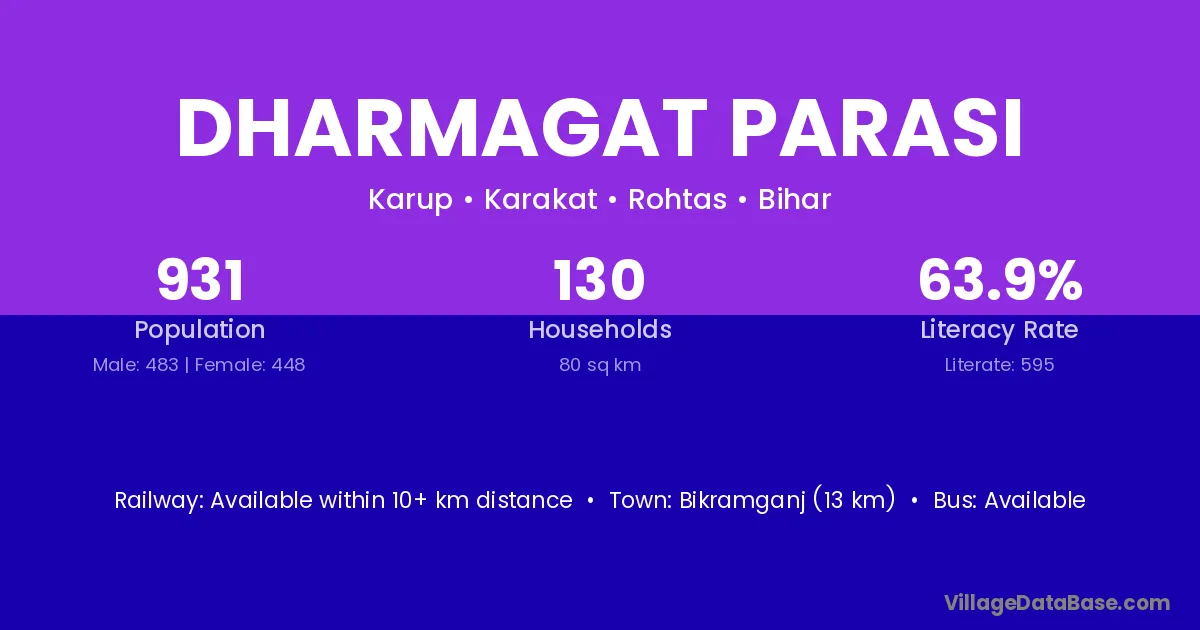 DHARMAGAT PARASI

Karup • Karakat • Rohtas • Bihar

931
Population
Male: 483 | Female: 448

130
Households
80 sq km

63.9%
Literacy Rate
Literate: 595

Railway: Available within 10+ km distance • Town: Bikramganj (13 km) • Bus: Available

VillageDataBase.com